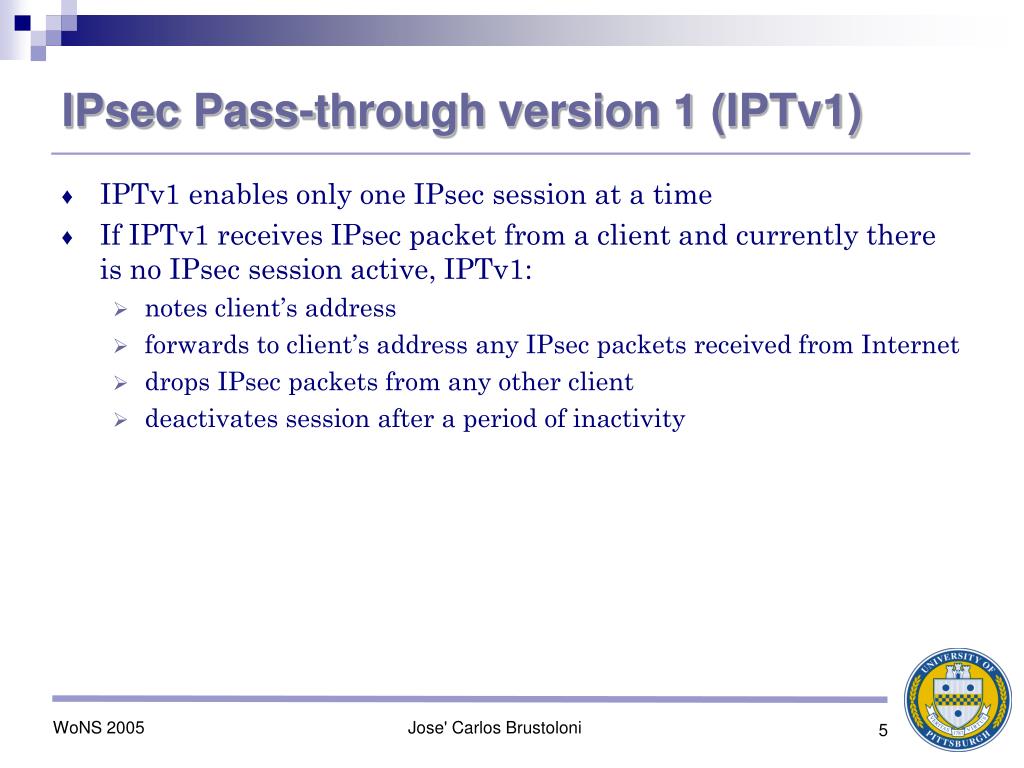 IPsec Pass-through version 1 (IPTv1)

♦ IPTv1 enables only one IPsec session at a time
♦ If IPTv1 receives IPsec packet from a client and currently there is no IPsec session active, IPTv1:
➢ notes client's address
➢ forwards to client's address any IPsec packets received from Internet
➢ drops IPsec packets from any other client
➢ deactivates session after a period of inactivity

WoNS 2005

Jose' Carlos Brustoloni

5

UNIVERSITY OF PITTSBURGH